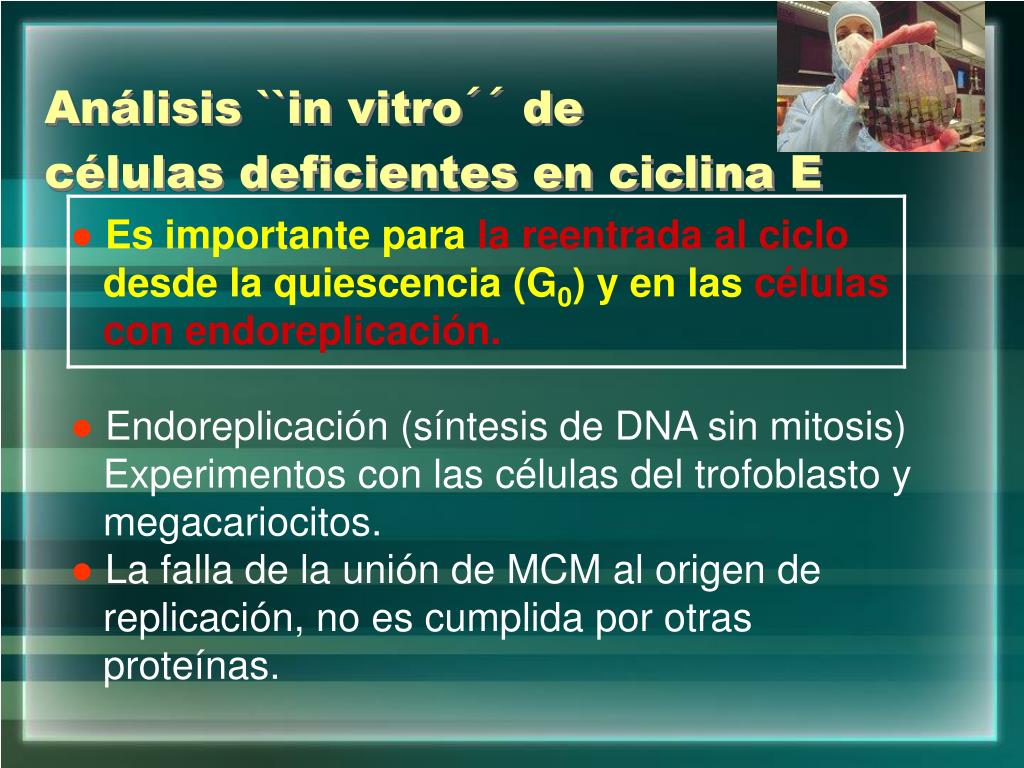 Análisis ``in vitro´´ de células deficientes en ciclina E

● Es importante para la reentrada al ciclo desde la quiescencia ($G_0$) y en las células con endoreplicación.

● Endoreplicación (síntesis de DNA sin mitosis) Experimentos con las células del trofoblasto y megacariocitos.

● La falla de la unión de MCM al origen de replicación, no es cumplida por otras proteínas.